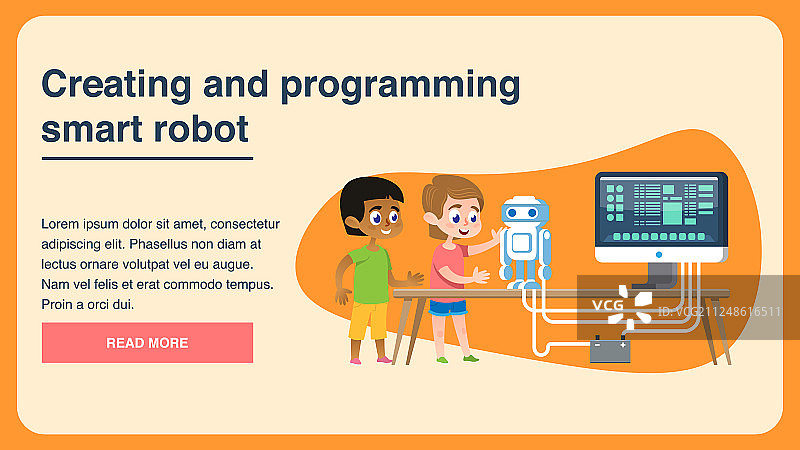 Creating and programming smart robot

Lorem ipsum dolor sit amet, consectetur adipiscing elit. Phasellus non diam at lectus ornare volutpat vel eu augue. Nam vel felis et erat commodo tempus. Proin a orci dui.

READ MORE

VCG

ID:VCG211248616511